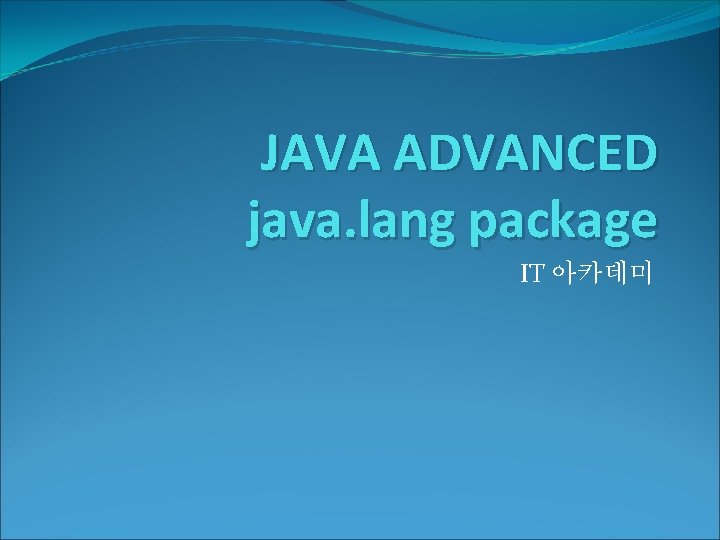 JAVA ADVANCED
java.lang package

IT 아카데미